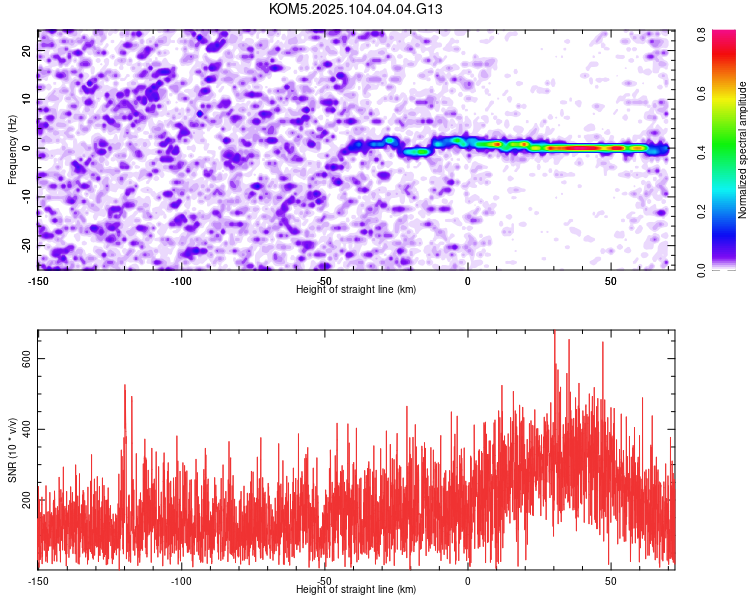 KOM5.2025.104.04.04.G13

Frequency (Hz)
20
10
0
-10
-20
-150
-100
-50
0
50
Height of straight line (km)

Normalized spectral amplitude
0.0
0.2
0.4
0.6
0.8

SNR (10 * v/v)
600
400
200
-150
-100
-50
0
50
Height of straight line (km)